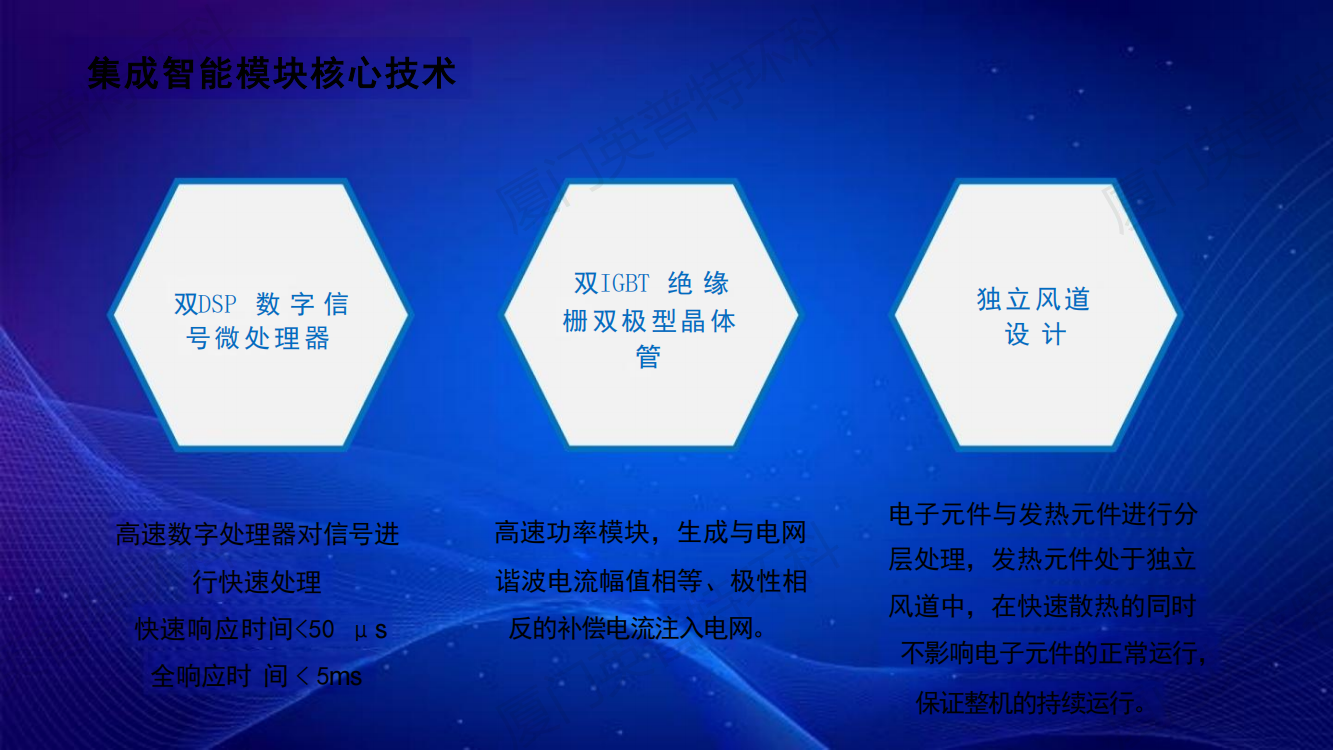 集成智能模块核心技术

厦门英普特环科

双DSP 数字信号微处理器

双IGBT 绝缘栅双极型晶体管

独立风道设计

高速数字处理器对信号进行快速处理
快速响应时间<50 μs
全响应时 间 < 5ms

高速功率模块，生成与电网谐波电流幅值相等、极性相反的补偿电流注入电网。

电子元件与发热元件进行分层处理，发热元件处于独立风道中，在快速散热的同时不影响电子元件的正常运行，保证整机的持续运行。